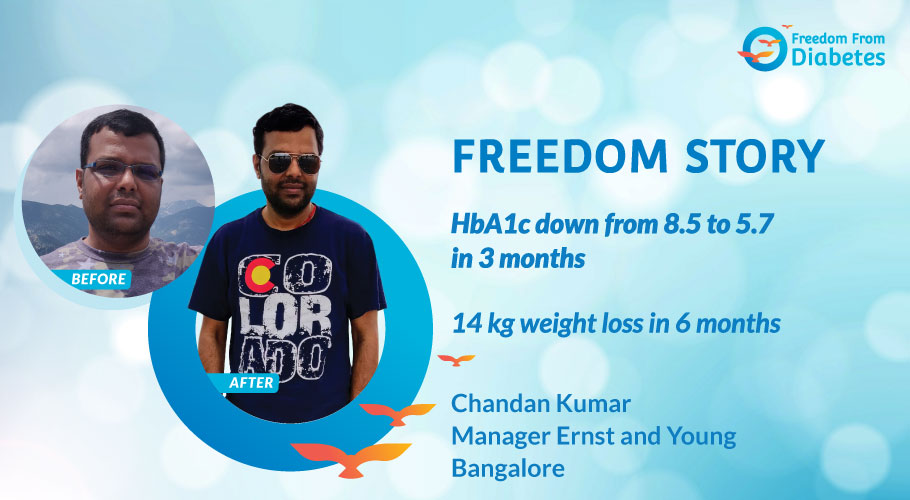 Freedom From Diabetes

BEFORE

CO LOR ADO

AFTER

FREEDOM STORY

HbA1c down from 8.5 to 5.7 in 3 months

14 kg weight loss in 6 months

Chandan Kumar
Manager Ernst and Young
Bangalore